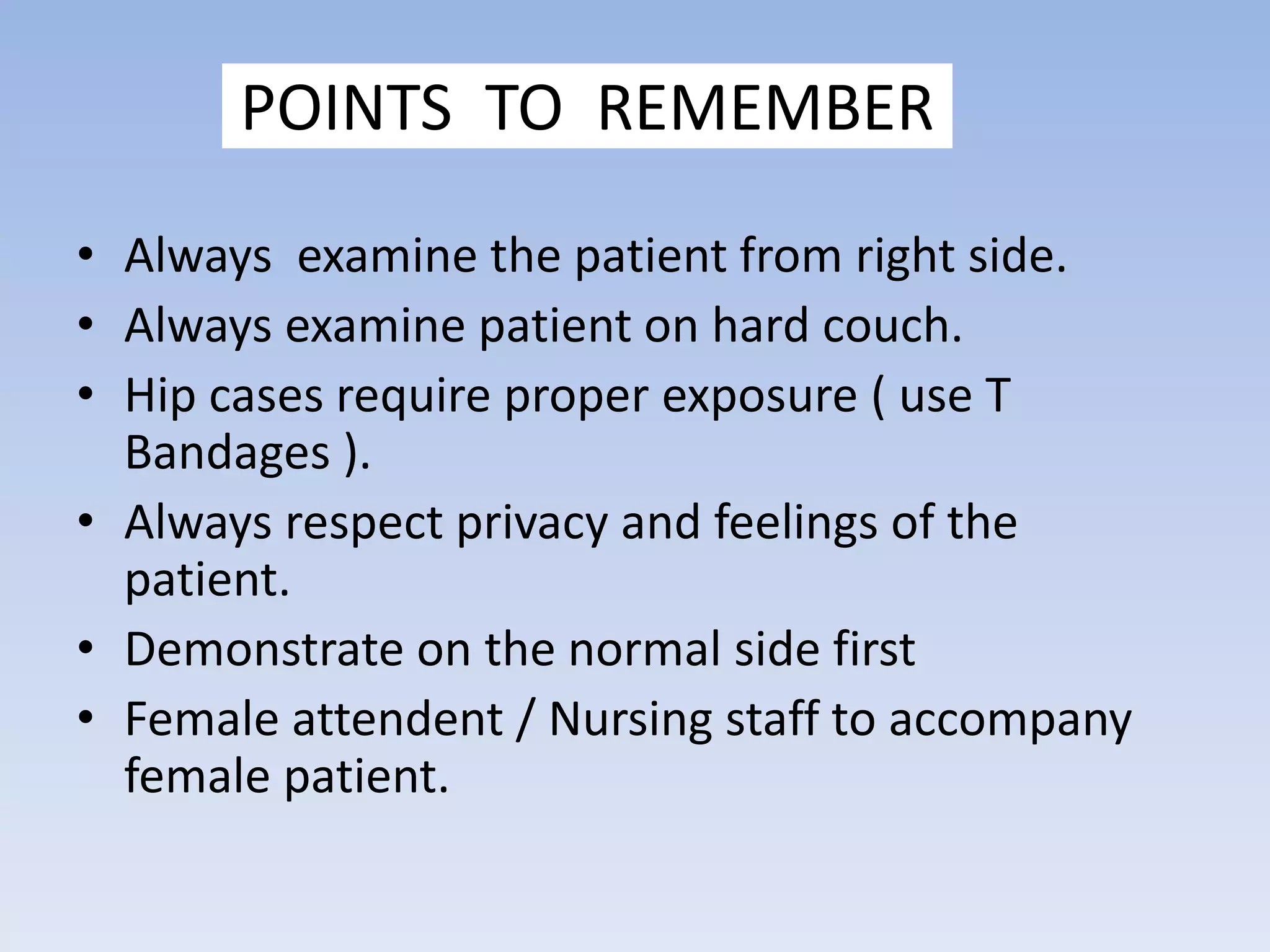 POINTS TO REMEMBER

• Always examine the patient from right side.
• Always examine patient on hard couch.
• Hip cases require proper exposure ( use T Bandages ).
• Always respect privacy and feelings of the patient.
• Demonstrate on the normal side first
• Female attendent / Nursing staff to accompany female patient.